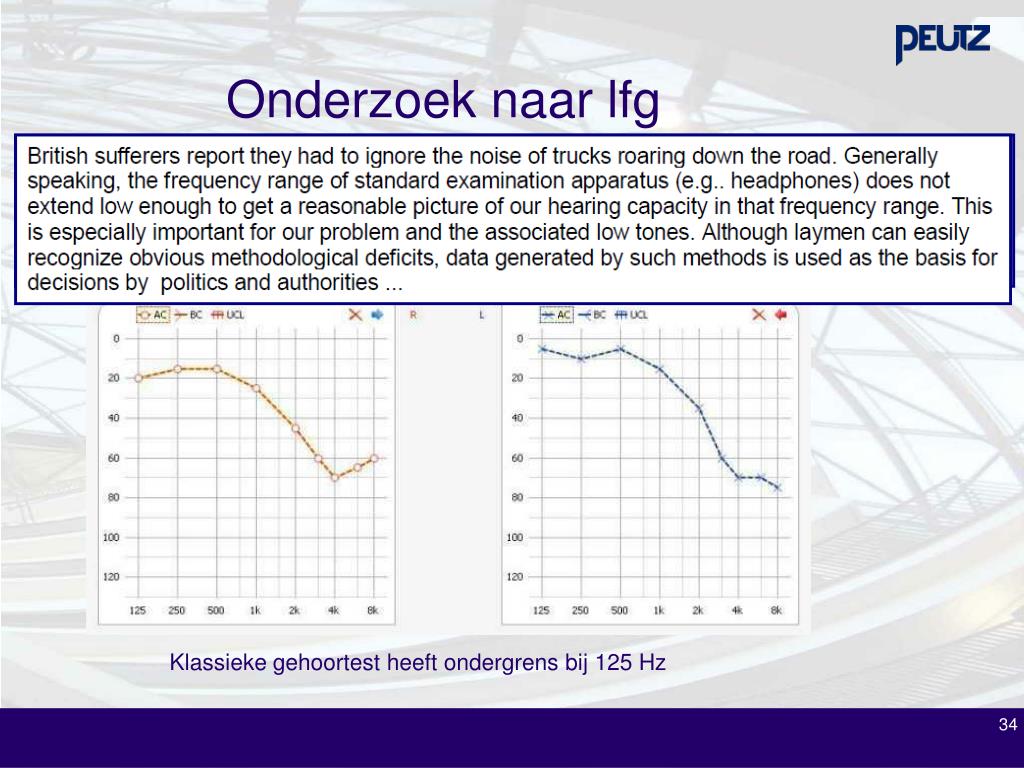 PEUTZ

Onderzoek naar lfg

British sufferers report they had to ignore the noise of trucks roaring down the road. Generally speaking, the frequency range of standard examination apparatus (e.g.. headphones) does not extend low enough to get a reasonable picture of our hearing capacity in that frequency range. This is especially important for our problem and the associated low tones. Although laymen can easily recognize obvious methodological deficits, data generated by such methods is used as the basis for decisions by politics and authorities ...

AC BC UCL R

0
20
40
60
80
100
120

125 250 500 1k 2k 4k 8k

L AC BC UCL

0
20
40
60
80
100
120

125 250 500 1k 2k 4k 8k

Klassieke gehoortest heeft ondergrens bij 125 Hz

34